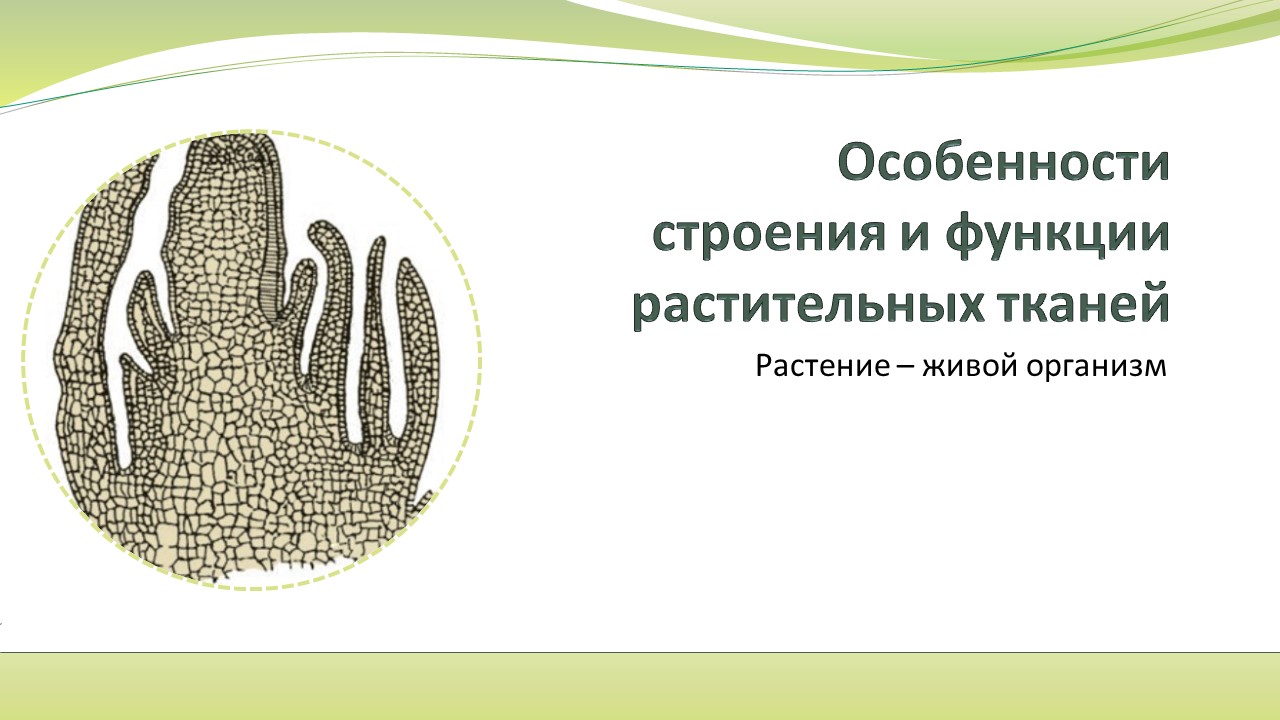 Особенности строения и функции растительных тканей

Растение – живой организм